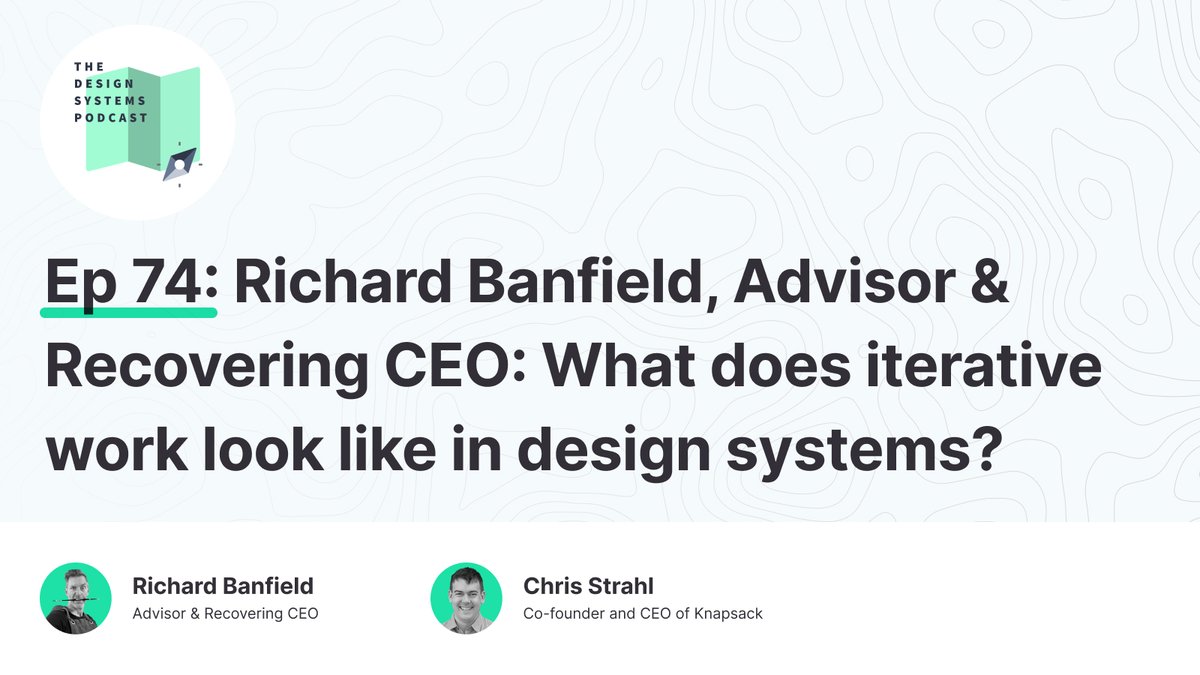 THE DESIGN SYSTEMS PODCAST

Ep 74: Richard Banfield, Advisor & Recovering CEO: What does iterative work look like in design systems?

Richard Banfield
Advisor & Recovering CEO

Chris Strahl
Co-founder and CEO of Knapsack